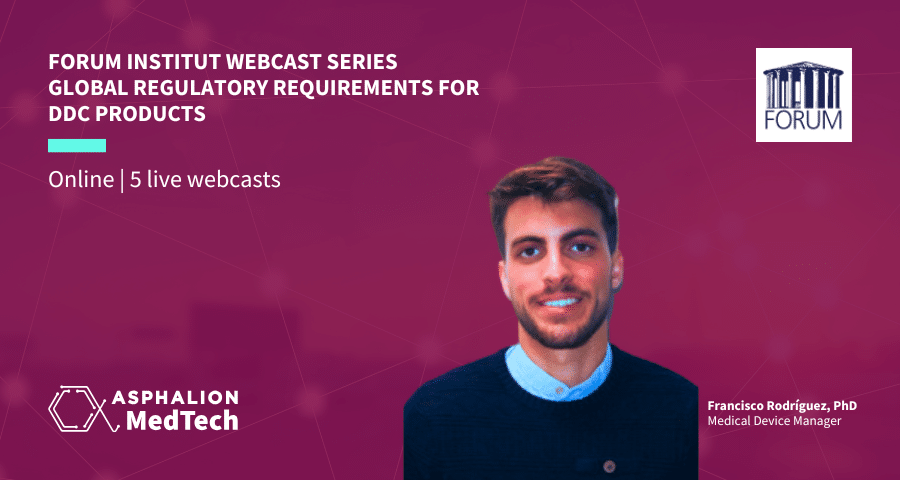 FORUM INSTITUT WEBCAST SERIES
GLOBAL REGULATORY REQUIREMENTS FOR DDC PRODUCTS

Online | 5 live webcasts

FORUM

ASPHALION
MedTech

Francisco Rodríguez, PhD
Medical Device Manager